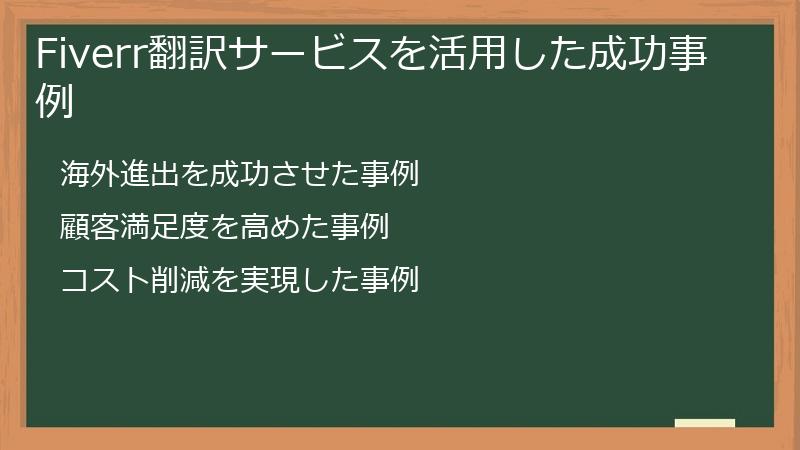 Fiverr翻訳サービスを活用した成功事例

海外進出を成功させた事例

顧客満足度を高めた事例

コスト削減を実現した事例